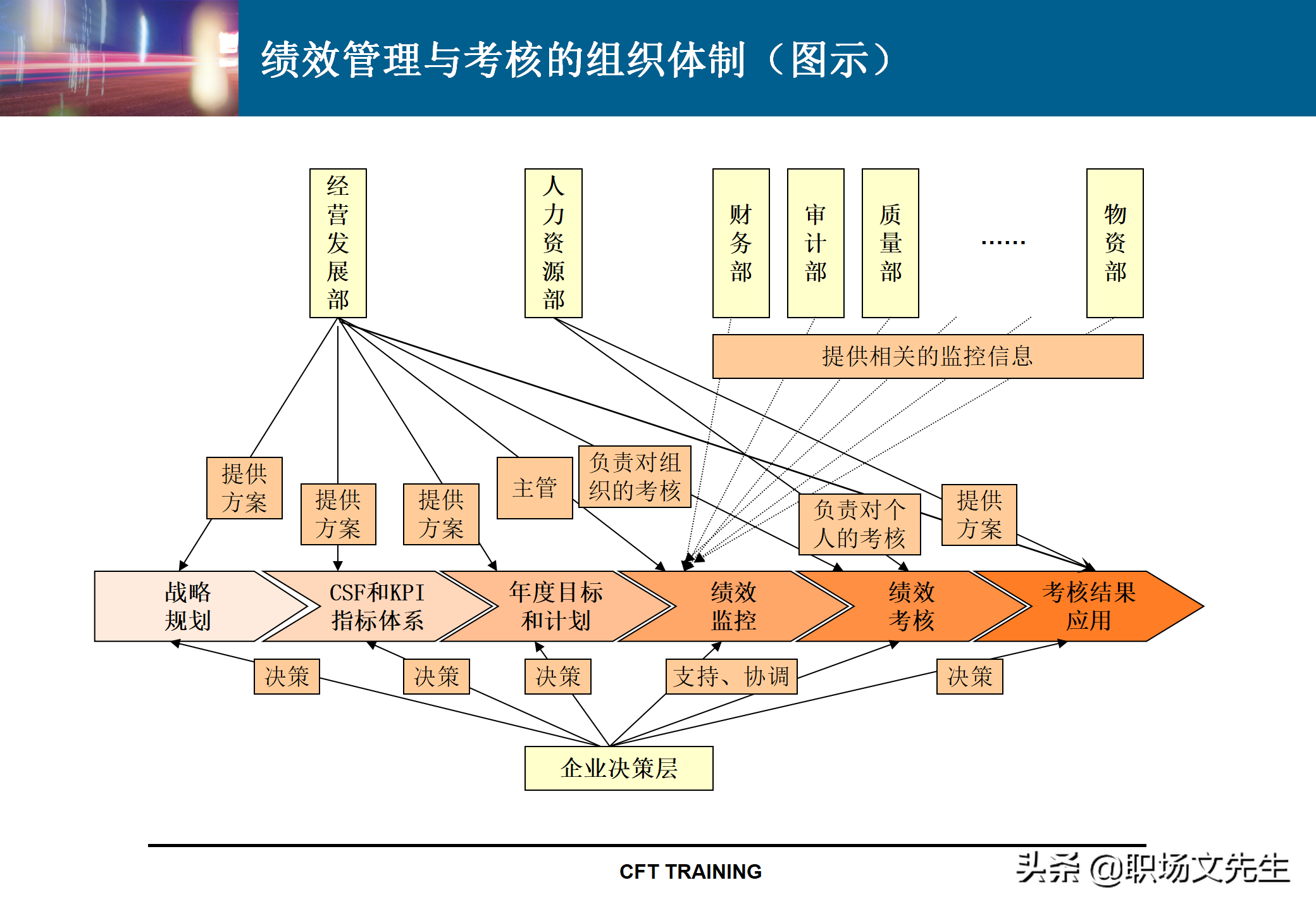 绩效管理与考核的组织体制（图示）

经营发展部

人力资源部

财务部

审计部

质量部

……

物资部

提供相关的监控信息

提供方案

提供方案

提供方案

主管

负责对组织的考核

负责对个人的考核

提供方案

战略规划

CSF和KPI指标体系

年度目标和计划

绩效监控

绩效考核

考核结果应用

决策

决策

决策

支持、协调

决策

企业决策层

CFT TRAINING

头条 @职场文先生